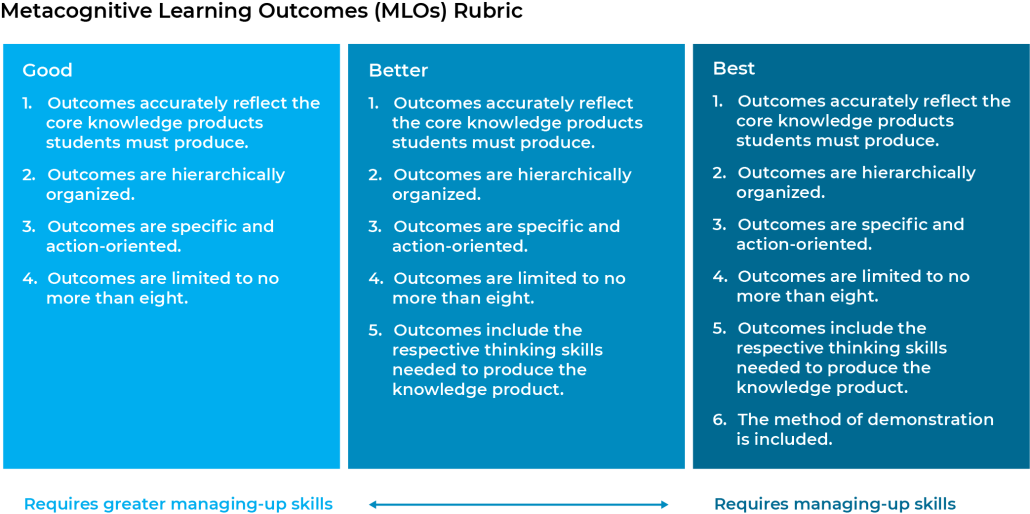 Metacognitive Learning Outcomes (MLOs) Rubric

Good

1. Outcomes accurately reflect the core knowledge products students must produce.

2. Outcomes are hierarchically organized.

3. Outcomes are specific and action-oriented.

4. Outcomes are limited to no more than eight.

Better

1. Outcomes accurately reflect the core knowledge products students must produce.

2. Outcomes are hierarchically organized.

3. Outcomes are specific and action-oriented.

4. Outcomes are limited to no more than eight.

5. Outcomes include the respective thinking skills needed to produce the knowledge product.

Best

1. Outcomes accurately reflect the core knowledge products students must produce.

2. Outcomes are hierarchically organized.

3. Outcomes are specific and action-oriented.

4. Outcomes are limited to no more than eight.

5. Outcomes include the respective thinking skills needed to produce the knowledge product.

6. The method of demonstration is included.

Requires greater managing-up skills

Requires managing-up skills